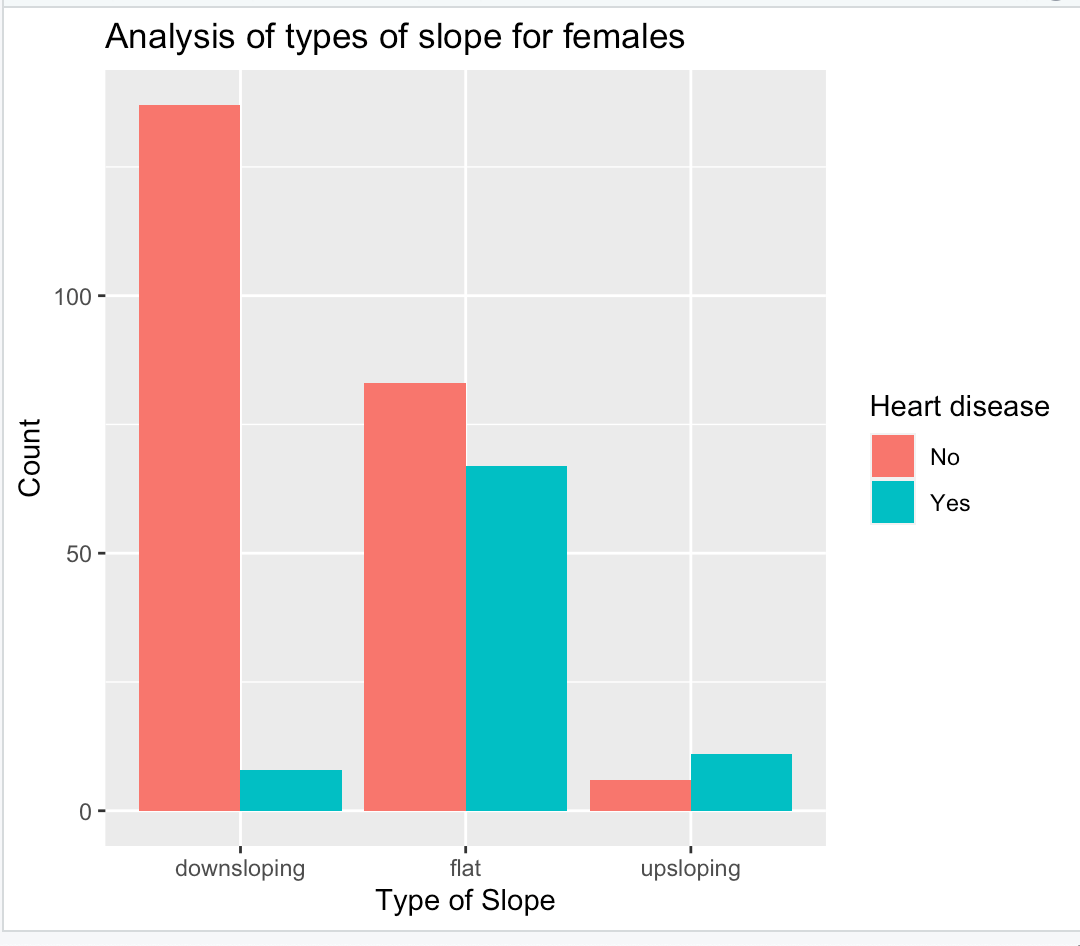 Analysis of types of slope for females

Count

100

50

0

downsloping flat upsloping

Type of Slope

Heart disease

No

Yes